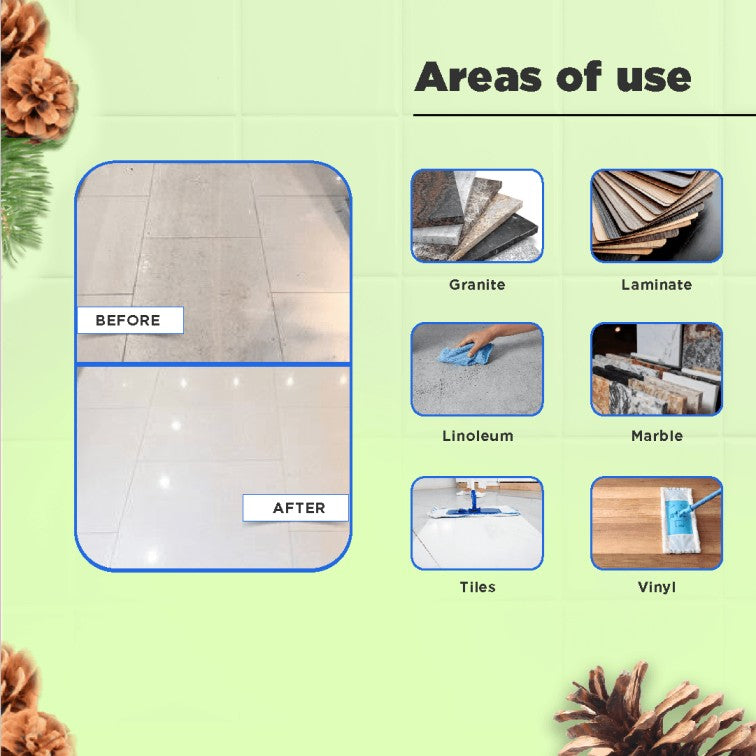 Areas of use

BEFORE

AFTER

Granite

Laminate

Linoleum

Marble

Tiles

Vinyl